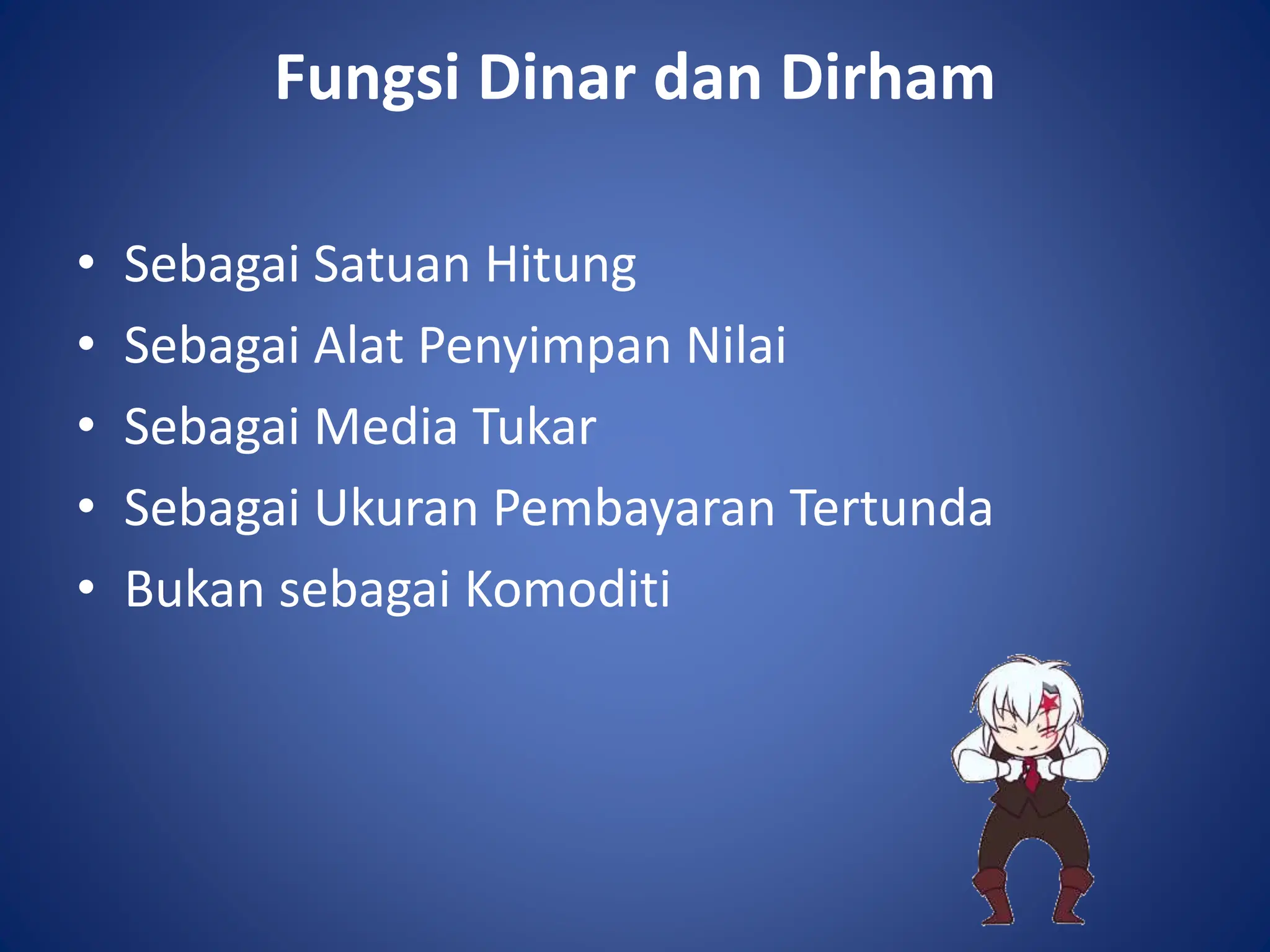 Fungsi Dinar dan Dirham

• Sebagai Satuan Hitung
• Sebagai Alat Penyimpan Nilai
• Sebagai Media Tukar
• Sebagai Ukuran Pembayaran Tertunda
• Bukan sebagai Komoditi